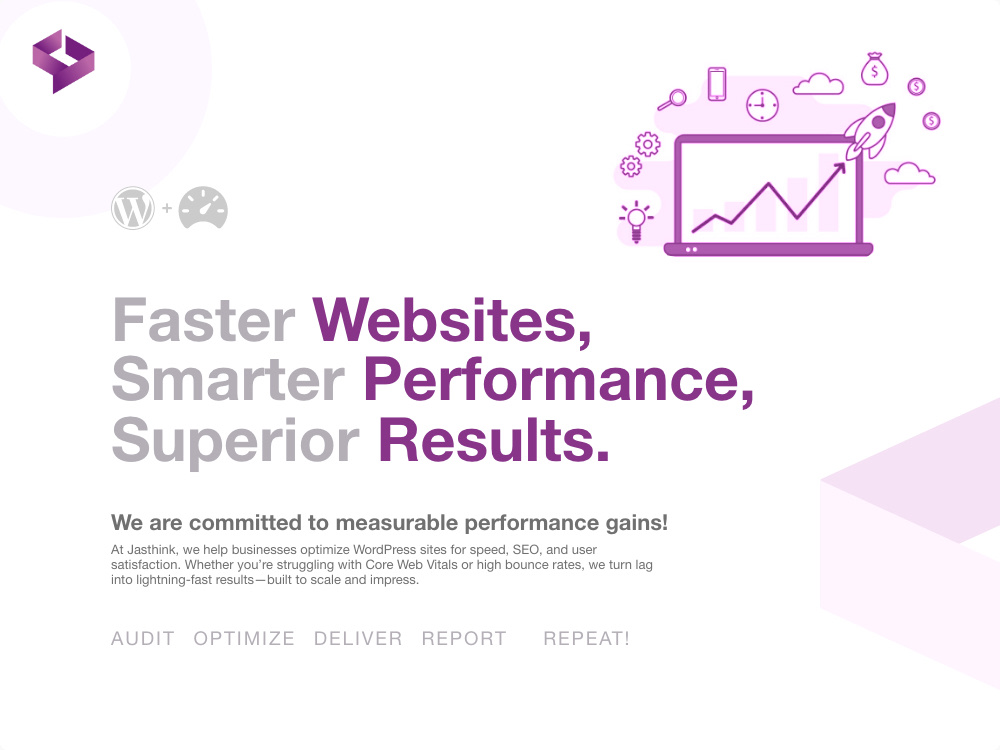 +

Faster Websites,
Smarter Performance,
Superior Results.

We are committed to measurable performance gains!

At Jasthink, we help businesses optimize WordPress sites for speed, SEO, and user satisfaction. Whether you're struggling with Core Web Vitals or high bounce rates, we turn lag into lightning-fast results—built to scale and impress.

AUDIT OPTIMIZE DELIVER REPORT REPEAT!